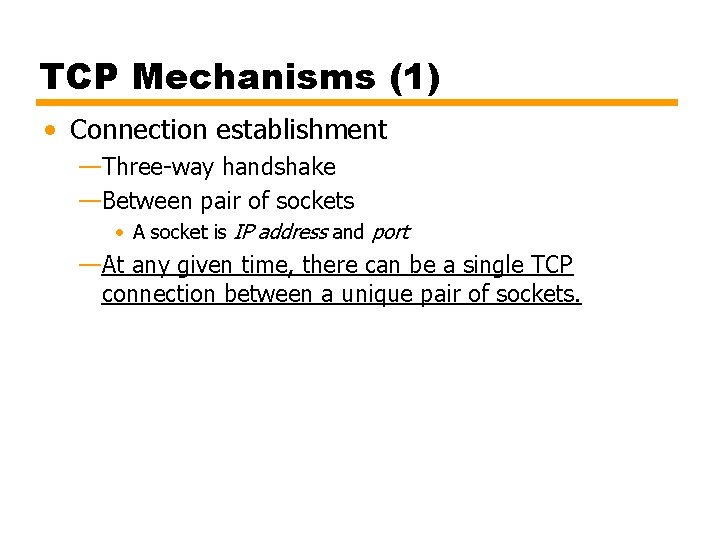 TCP Mechanisms (1)

• Connection establishment

—Three-way handshake

—Between pair of sockets

• A socket is IP address and port

—At any given time, there can be a single TCP connection between a unique pair of sockets.